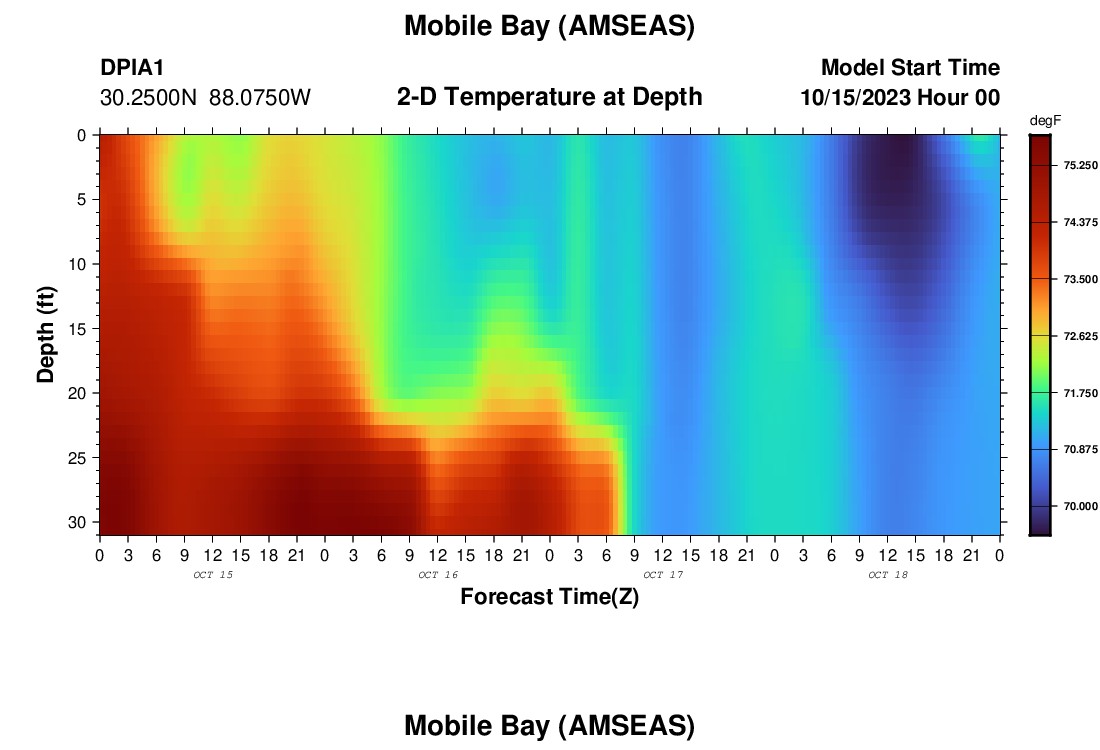 Mobile Bay (AMSEAS)

DPIA1
30.2500N 88.0750W

2-D Temperature at Depth

Model Start Time
10/15/2023 Hour 00

degF
75.250
74.375
73.500
72.625
71.750
70.875
70.000

Depth (ft)
0
5
10
15
20
25
30

0 3 6 9 12 15 18 21 0 3 6 9 12 15 18 21 0 3 6 9 12 15 18 21 0 3 6 9 12 15 18 21 0

OCT 15
OCT 16
OCT 17
OCT 18

Forecast Time(Z)

Mobile Bay (AMSEAS)